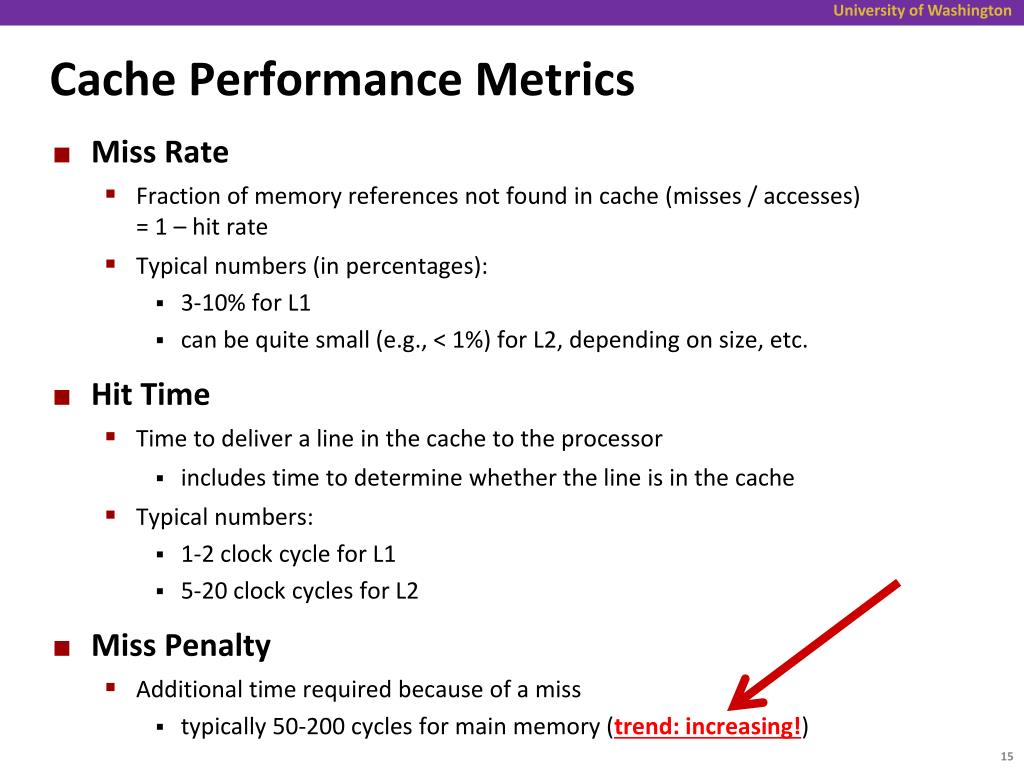 University of Washington

Cache Performance Metrics

■ Miss Rate
▪ Fraction of memory references not found in cache (misses / accesses) = 1 – hit rate
▪ Typical numbers (in percentages):
▪ 3-10% for L1
▪ can be quite small (e.g., < 1%) for L2, depending on size, etc.

■ Hit Time
▪ Time to deliver a line in the cache to the processor
▪ includes time to determine whether the line is in the cache
▪ Typical numbers:
▪ 1-2 clock cycle for L1
▪ 5-20 clock cycles for L2

■ Miss Penalty
▪ Additional time required because of a miss
▪ typically 50-200 cycles for main memory (trend: increasing!)

15